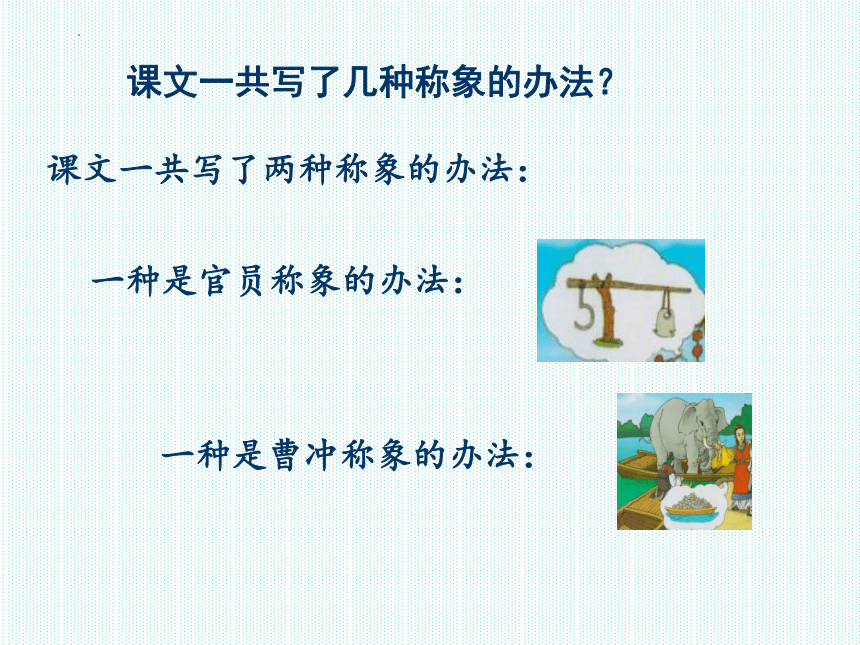 课文一共写了几种称象的办法？

课文一共写了两种称象的办法：

一种是官员称象的办法：

一种是曹冲称象的办法：